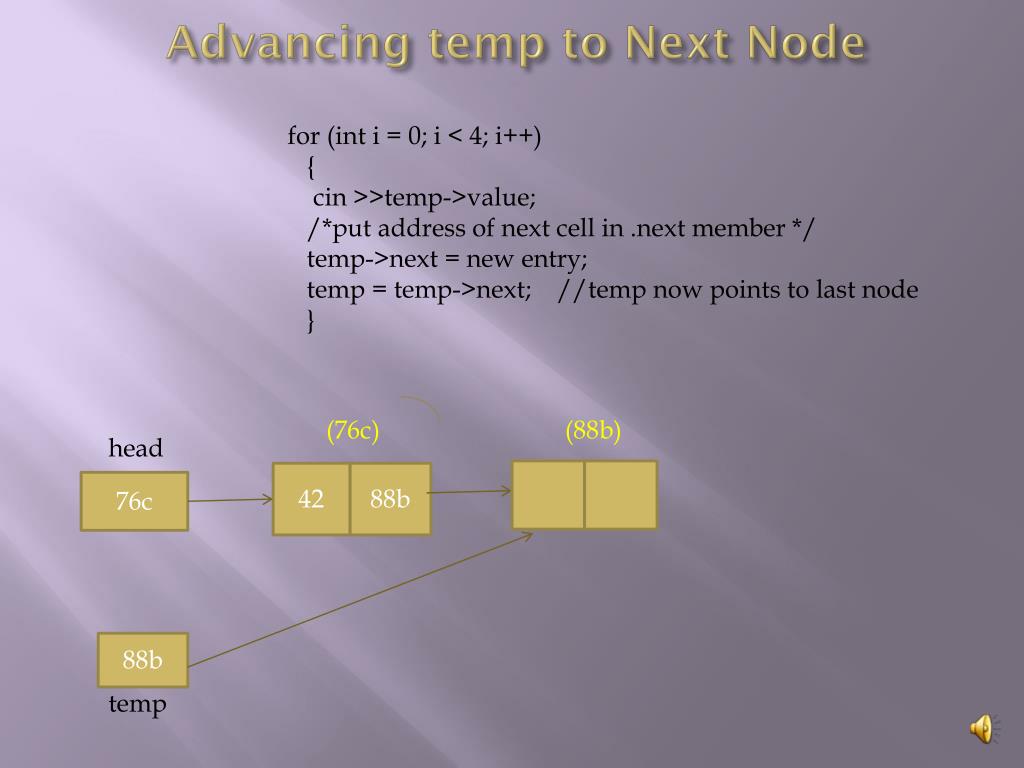 Advancing temp to Next Node

for (int i = 0; i < 4; i++)
{
cin >>temp->value;
/*put address of next cell in .next member */
temp->next = new entry;
temp = temp->next; //temp now points to last node
}

(76c)

(88b)

head

76c

42

88b

88b

temp